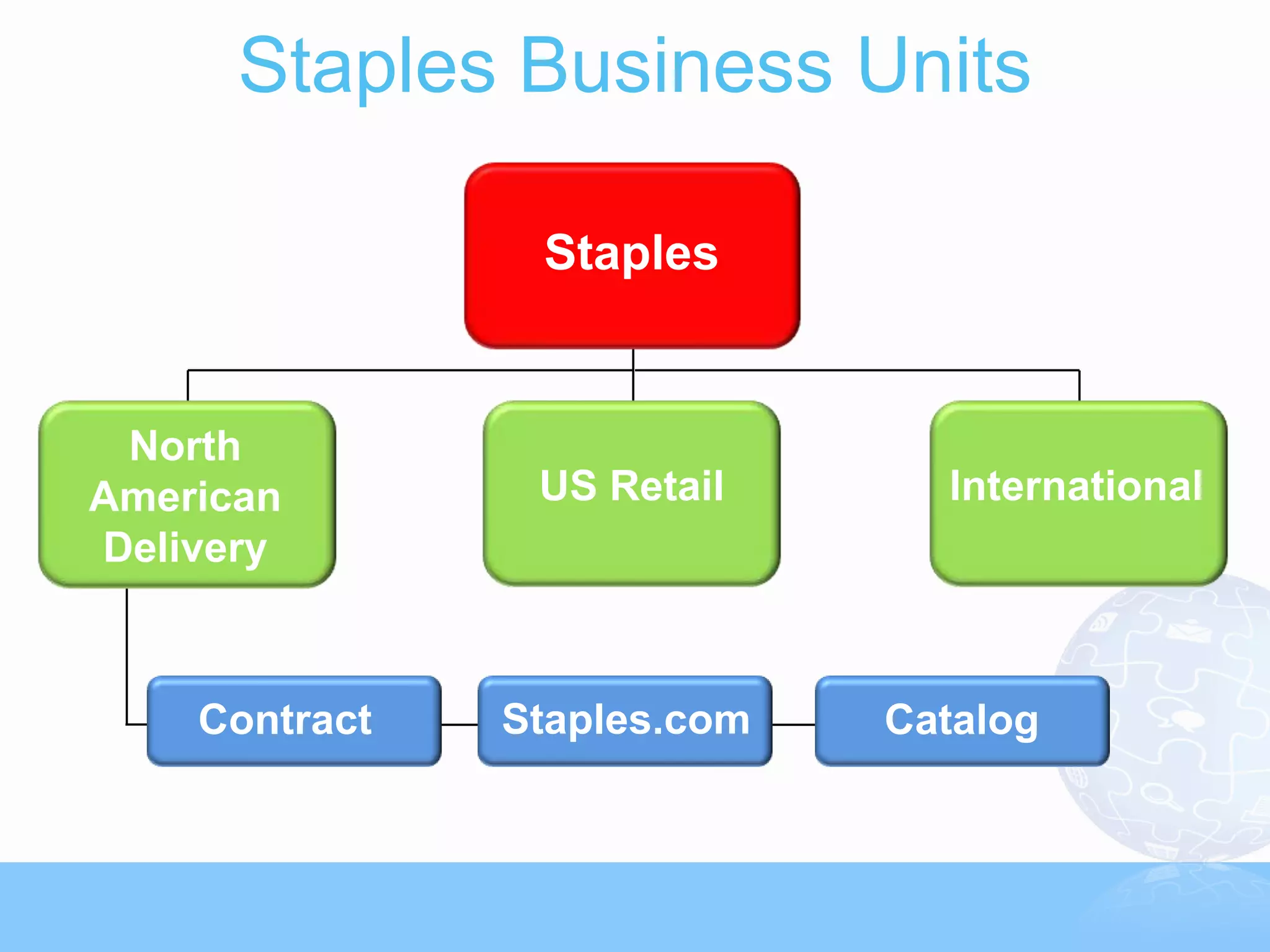 Staples Business Units

Staples

North American Delivery

US Retail

International

Contract

Staples.com

Catalog